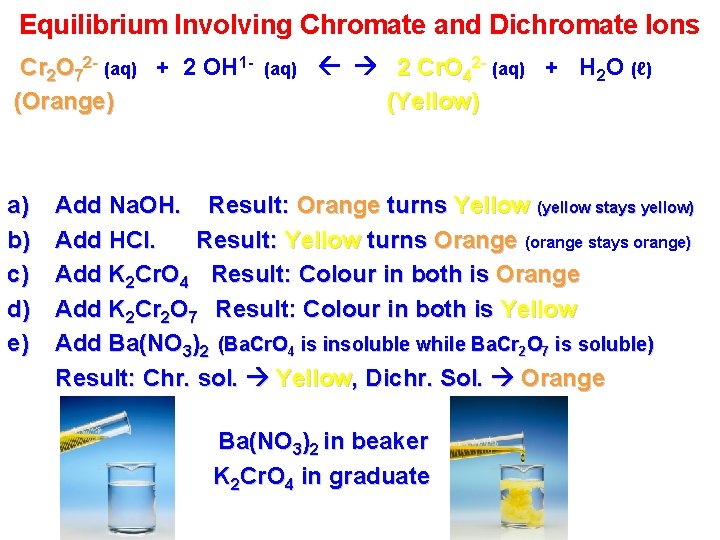 Equilibrium Involving Chromate and Dichromate Ions

$Cr_2O_7^{2-}$ (aq) + 2 $OH^{1-}$ (aq) ← → 2 $CrO_4^{2-}$ (aq) + $H_2O$ (ℓ)
(Orange) (Yellow)

a) Add NaOH. Result: Orange turns Yellow (yellow stays yellow)
b) Add HCl. Result: Yellow turns Orange (orange stays orange)
c) Add $K_2CrO_4$ Result: Colour in both is Orange
d) Add $K_2Cr_2O_7$ Result: Colour in both is Yellow
e) Add $Ba(NO_3)_2$ ($BaCrO_4$ is insoluble while $BaCr_2O_7$ is soluble)
Result: Chr. sol. → Yellow, Dichr. Sol. → Orange

$Ba(NO_3)_2$ in beaker
$K_2CrO_4$ in graduate